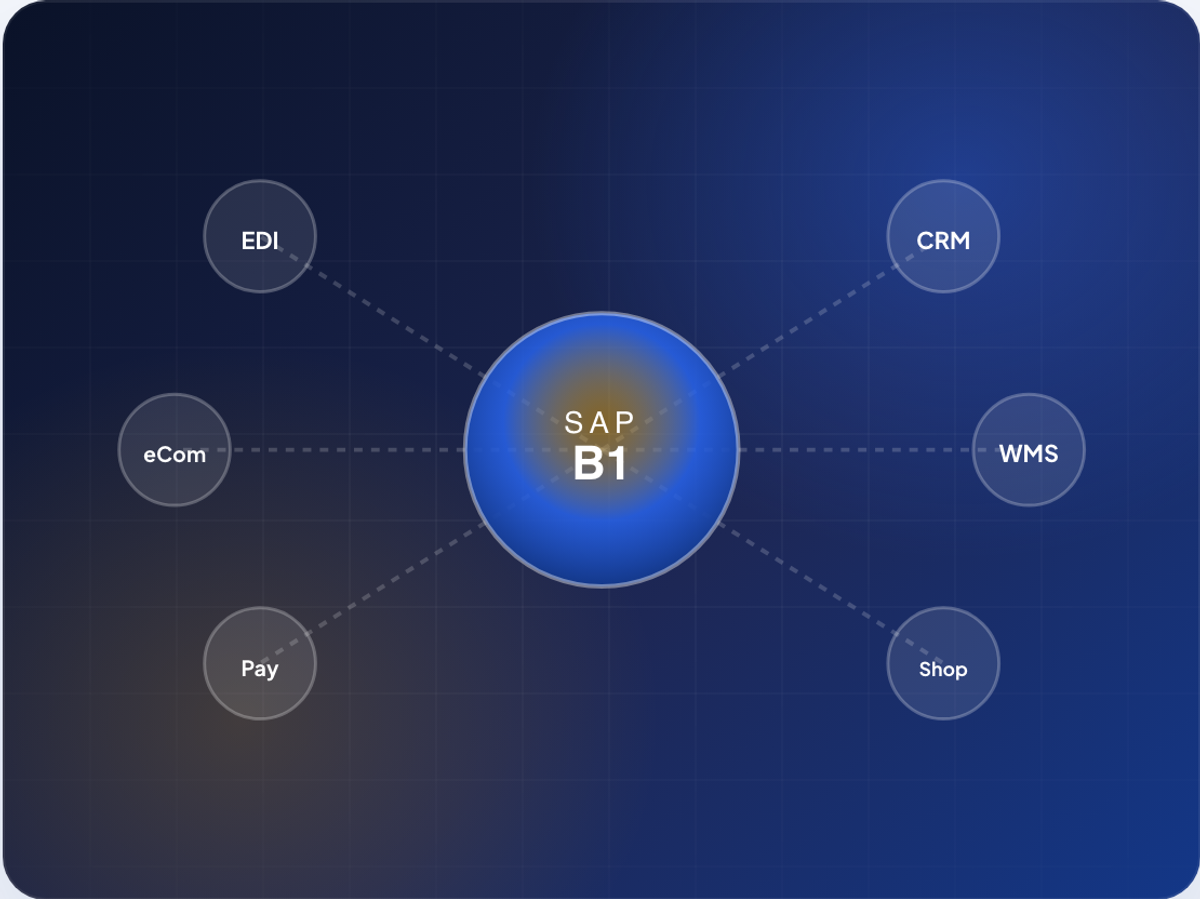 EDI

CRM

eCom

SAP
B1

WMS

Pay

Shop